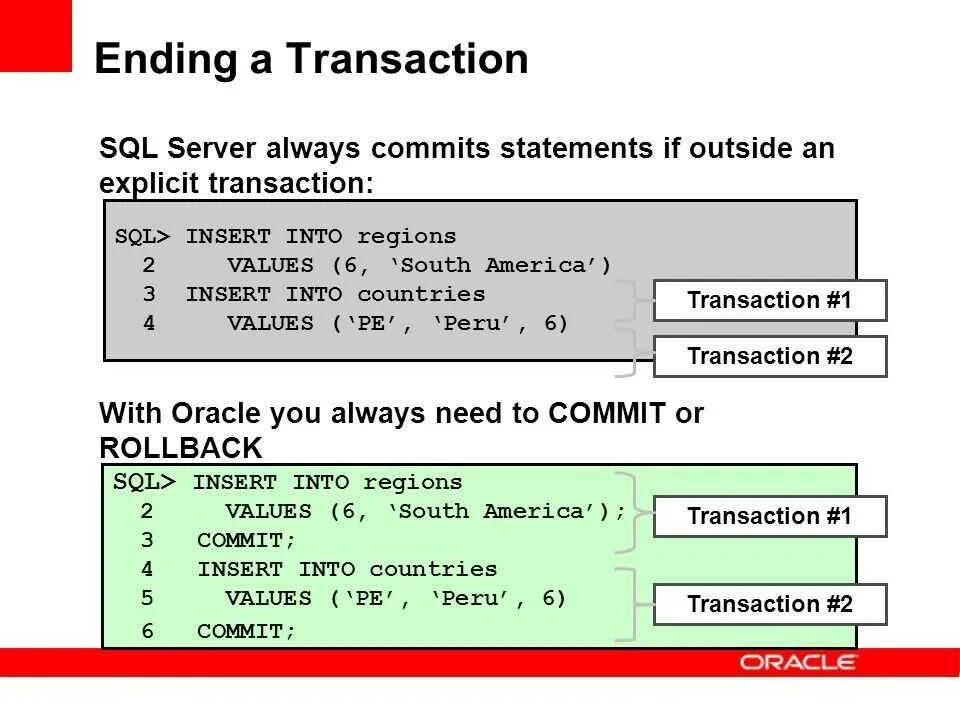 Ending a Transaction

SQL Server always commits statements if outside an explicit transaction:

SQL> INSERT INTO regions
  2     VALUES (6, ‘South America’)
  3  INSERT INTO countries
  4     VALUES (‘PE’, ‘Peru’, 6)

Transaction #1

Transaction #2

With Oracle you always need to COMMIT or ROLLBACK

SQL> INSERT INTO regions
  2     VALUES (6, ‘South America’);
  3   COMMIT;
  4   INSERT INTO countries
  5     VALUES (‘PE’, ‘Peru’, 6)
  6   COMMIT;

Transaction #1

Transaction #2

ORACLE